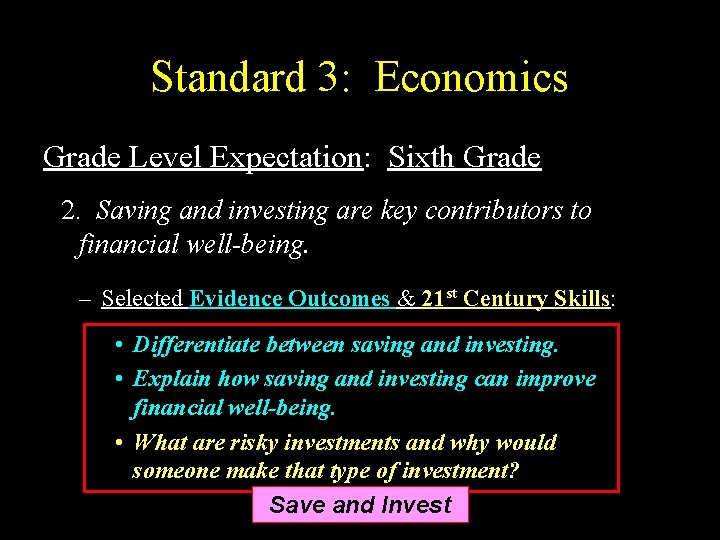 Standard 3: Economics

Grade Level Expectation: Sixth Grade

2. Saving and investing are key contributors to financial well-being.

– Selected Evidence Outcomes & 21$^{st}$ Century Skills:

• Differentiate between saving and investing.
• Explain how saving and investing can improve financial well-being.
• What are risky investments and why would someone make that type of investment?

Save and Invest